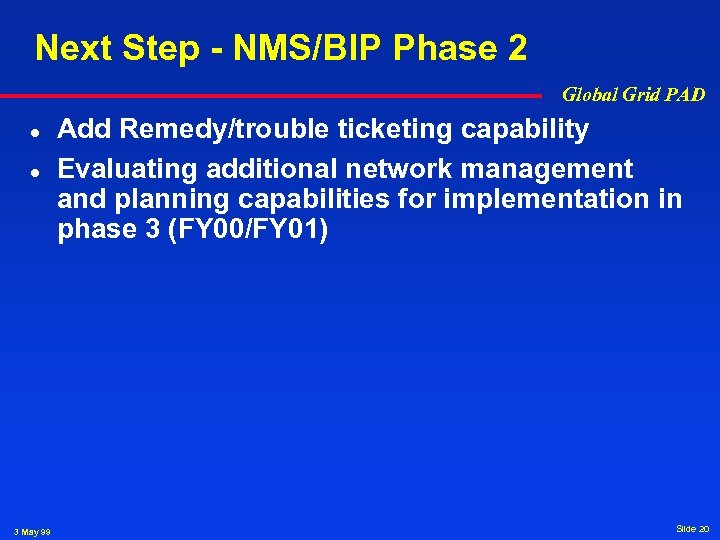 Next Step - NMS/BIP Phase 2

Global Grid PAD

- Add Remedy/trouble ticketing capability
- Evaluating additional network management and planning capabilities for implementation in phase 3 (FY00/FY01)

3 May 99

Slide 20